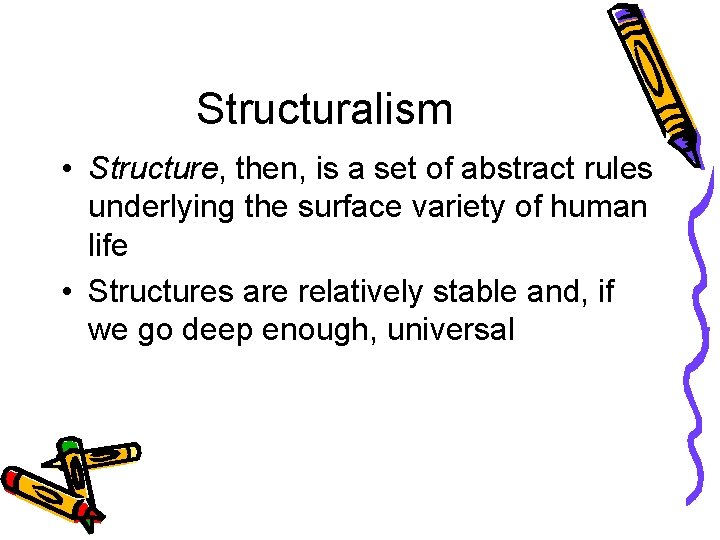 Structuralism

• Structure, then, is a set of abstract rules underlying the surface variety of human life
• Structures are relatively stable and, if we go deep enough, universal